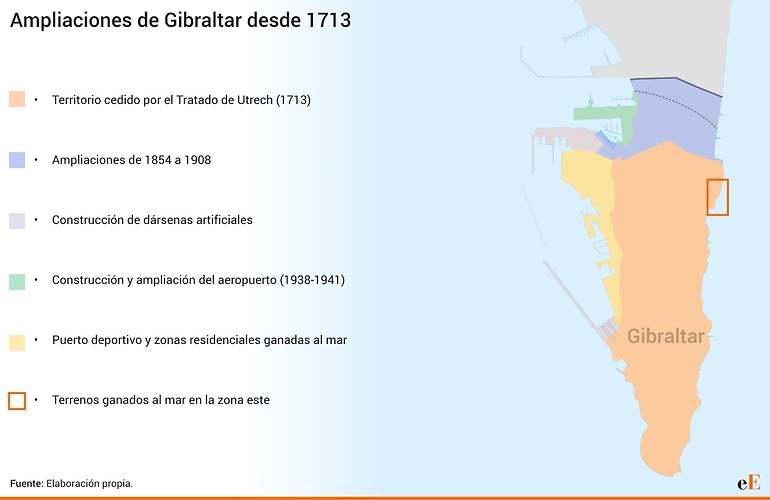 Ampliaciones de Gibraltar desde 1713

• Territorio cedido por el Tratado de Utrech (1713)

• Ampliaciones de 1854 a 1908

• Construcción de dársenas artificiales

• Construcción y ampliación del aeropuerto (1938-1941)

• Puerto deportivo y zonas residenciales ganadas al mar

• Terrenos ganados al mar en la zona este

Gibraltar

Fuente: Elaboración propia.

eE